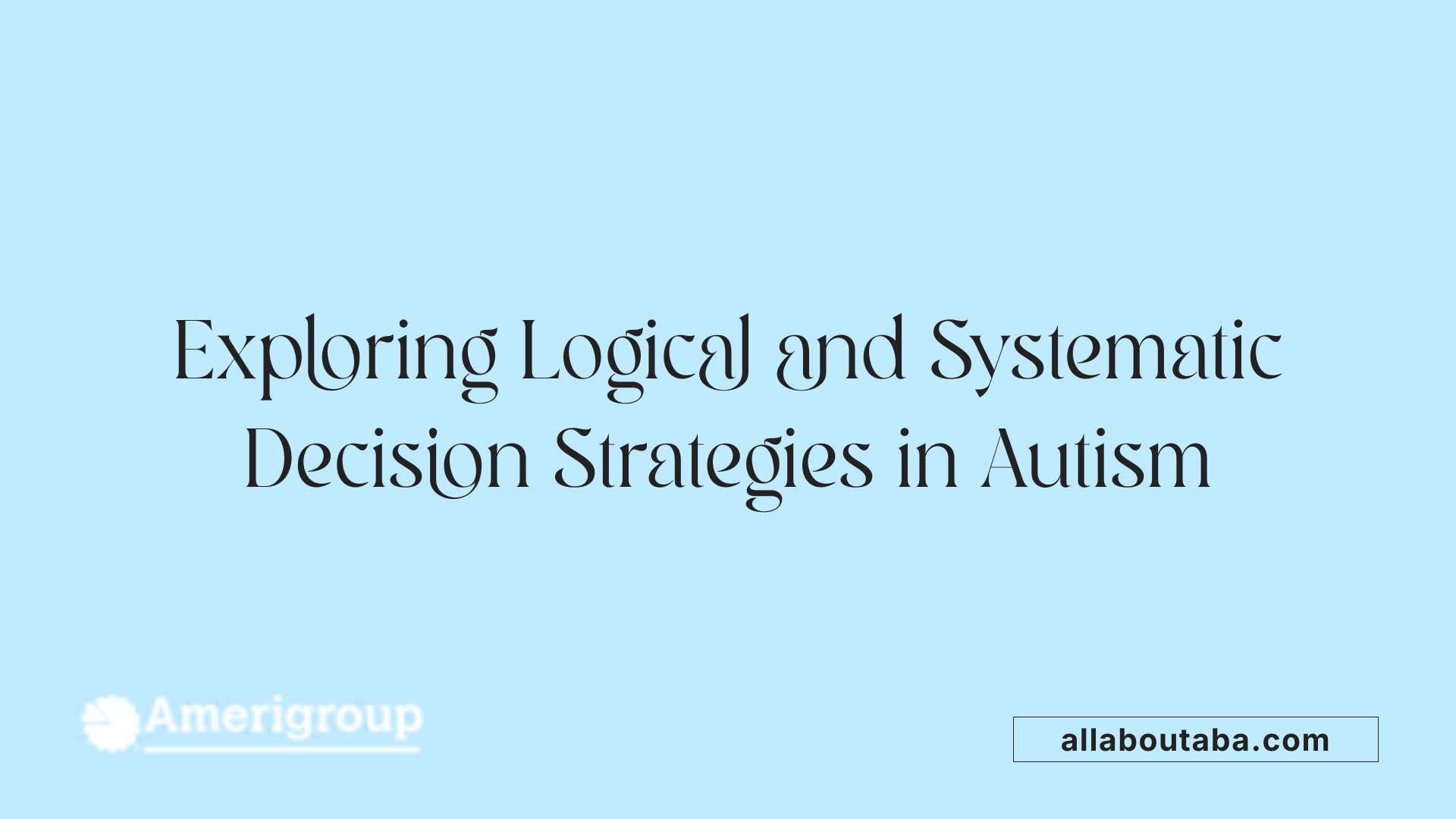 Exploring Logical and Systematic Decision Strategies in Autism

Amerigroup

allaboutaba.com